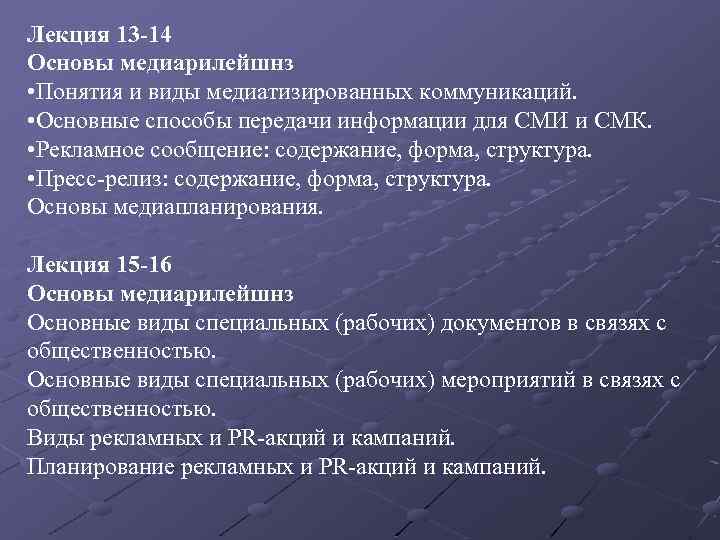 Лекция 13-14
Основы медиарилейшнз
•Понятия и виды медиатизированных коммуникаций.
•Основные способы передачи информации для СМИ и СМК.
•Рекламное сообщение: содержание, форма, структура.
•Пресс-релиз: содержание, форма, структура.
Основы медиапланирования.

Лекция 15-16
Основы медиарилейшнз
Основные виды специальных (рабочих) документов в связях с общественностью.
Основные виды специальных (рабочих) мероприятий в связях с общественностью.
Виды рекламных и PR-акций и кампаний.
Планирование рекламных и PR-акций и кампаний.